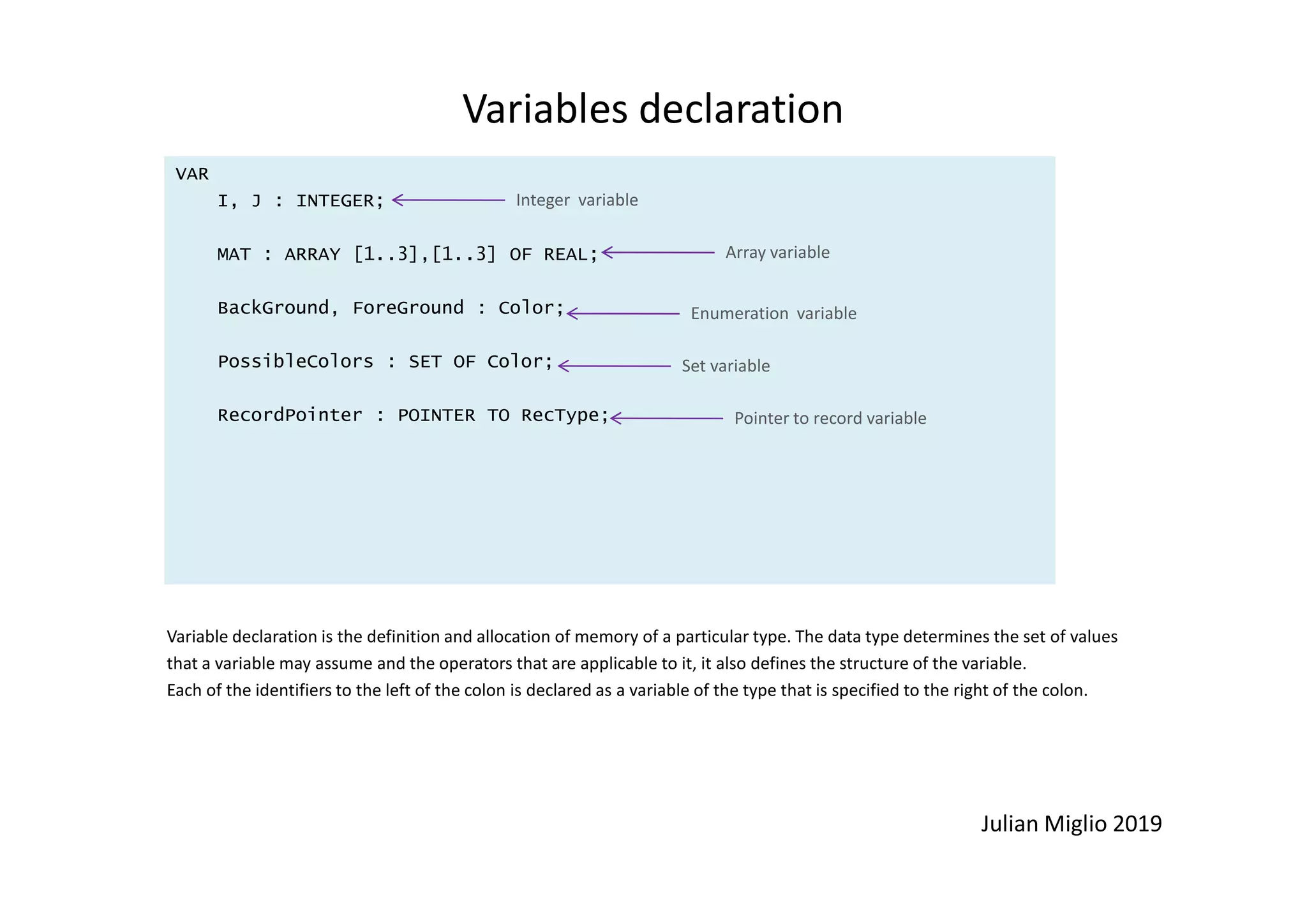 Variables declaration

VAR
I, J : INTEGER; Integer variable

MAT : ARRAY [1..3],[1..3] OF REAL; Array variable

BackGround, ForeGround : Color; Enumeration variable

PossibleColors : SET OF Color; Set variable

RecordPointer : POINTER TO RecType; Pointer to record variable

Variable declaration is the definition and allocation of memory of a particular type. The data type determines the set of values that a variable may assume and the operators that are applicable to it, it also defines the structure of the variable.
Each of the identifiers to the left of the colon is declared as a variable of the type that is specified to the right of the colon.

Julian Miglio 2019